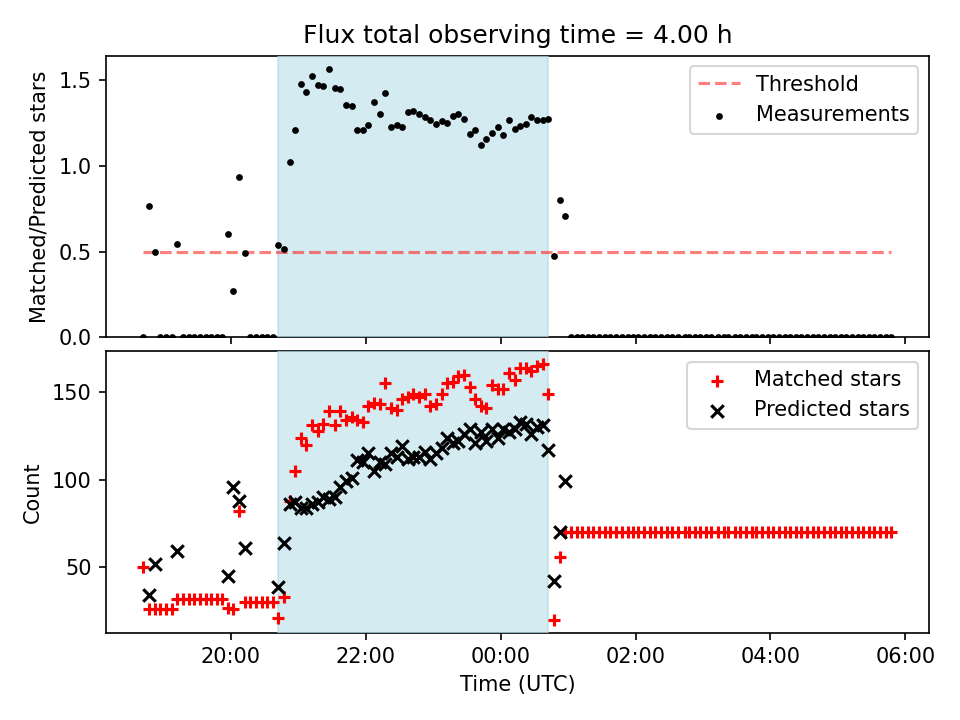 Flux total observing time = 4.00 h

Matched/Predicted stars

1.5
1.0
0.5
0.0

Threshold
Measurements

Count

150
100
50

Matched stars
Predicted stars

20:00
22:00
00:00
02:00
04:00
06:00

Time (UTC)